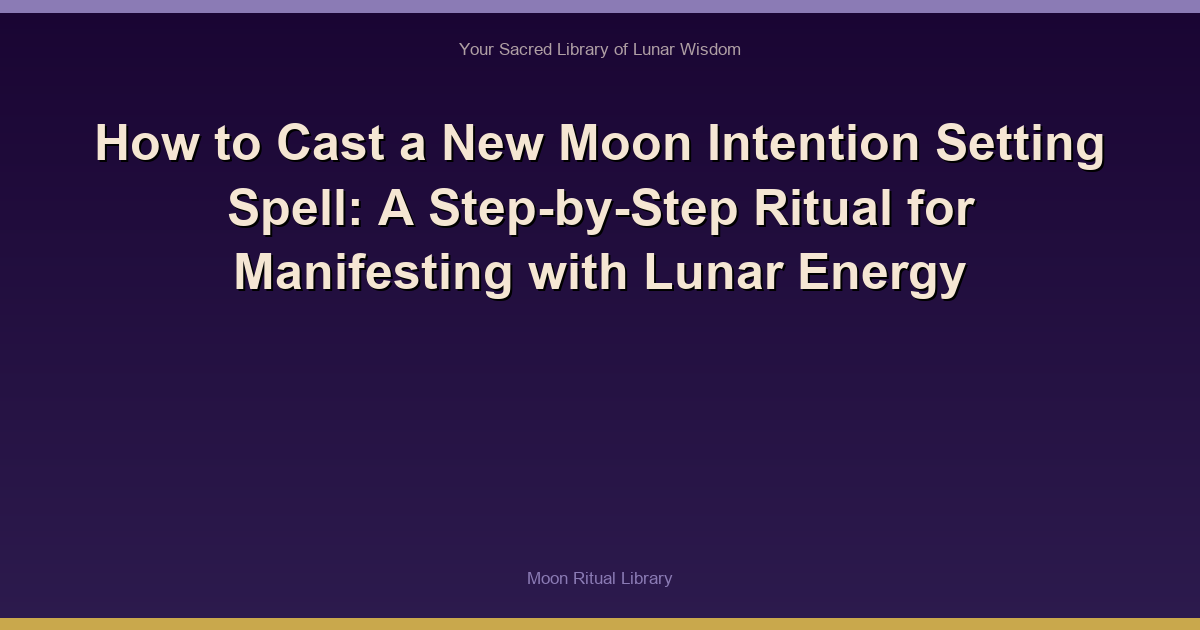 Your Sacred Library of Lunar Wisdom

How to Cast a New Moon Intention Setting Spell: A Step-by-Step Ritual for Manifesting with Lunar Energy

Moon Ritual Library